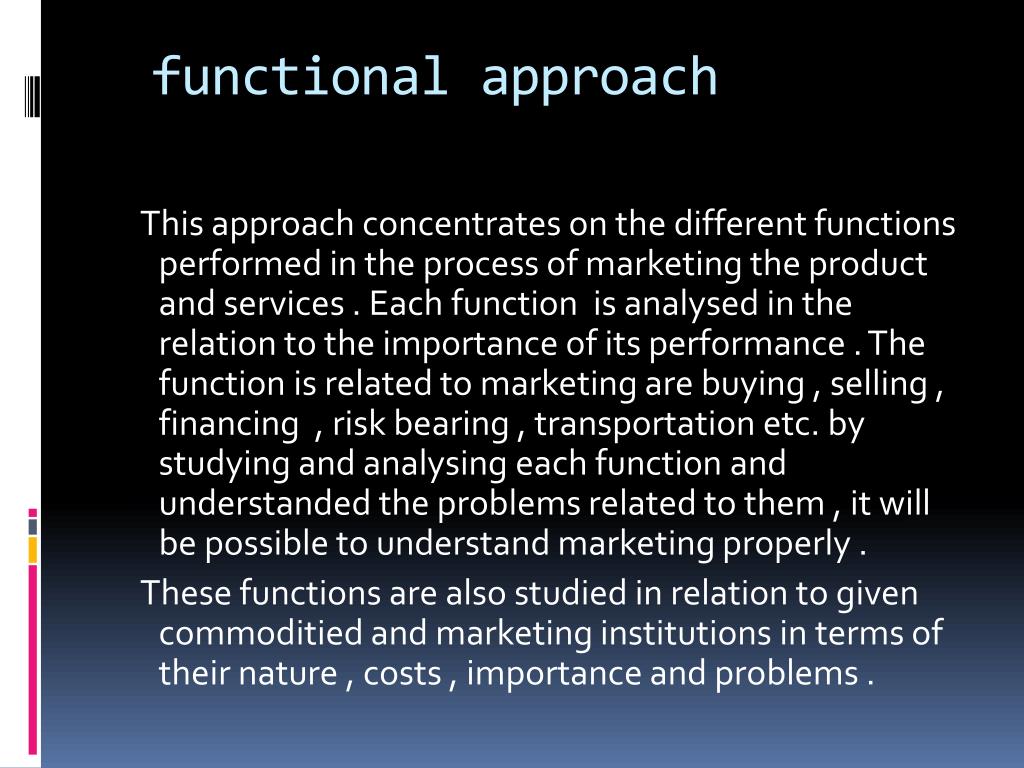 functional approach

This approach concentrates on the different functions performed in the process of marketing the product and services . Each function is analysed in the relation to the importance of its performance . The function is related to marketing are buying , selling , financing , risk bearing , transportation etc. by studying and analysing each function and understanded the problems related to them , it will be possible to understand marketing properly .

These functions are also studied in relation to given commoditied and marketing institutions in terms of their nature , costs , importance and problems .